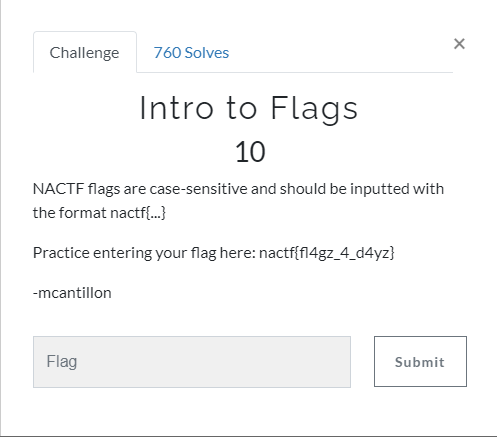 Challenge 760 Solves

×

Intro to Flags

10

NACTF flags are case-sensitive and should be inputted with the format nactf{...}

Practice entering your flag here: nactf{fl4gz_4_d4yz}

-mcantillon

Flag

Submit